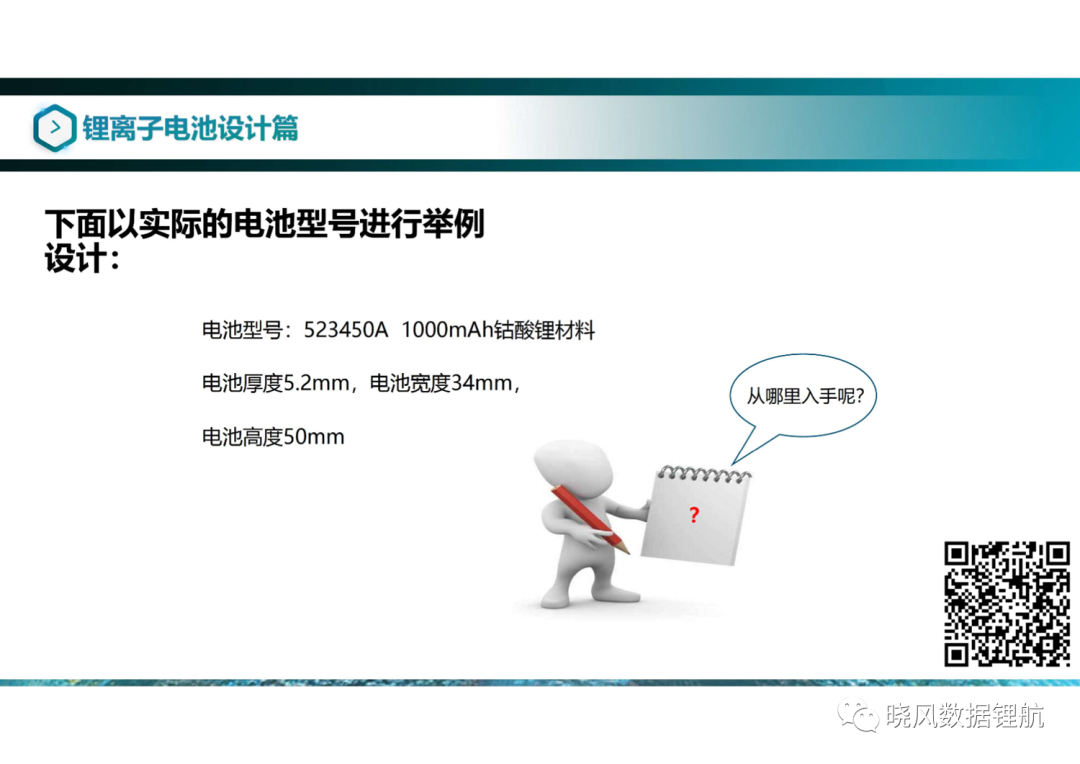 锂离子电池设计篇

下面以实际的电池型号进行举例设计：

电池型号：523450A 1000mAh钴酸锂材料

电池厚度5.2mm，电池宽度34mm，

电池高度50mm

从哪里入手呢?

?

晓风数据锂航